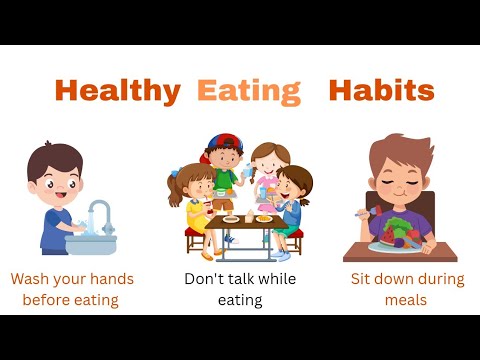 Healthy Eating Habits

Wash your hands before eating

Don't talk while eating

Sit down during meals